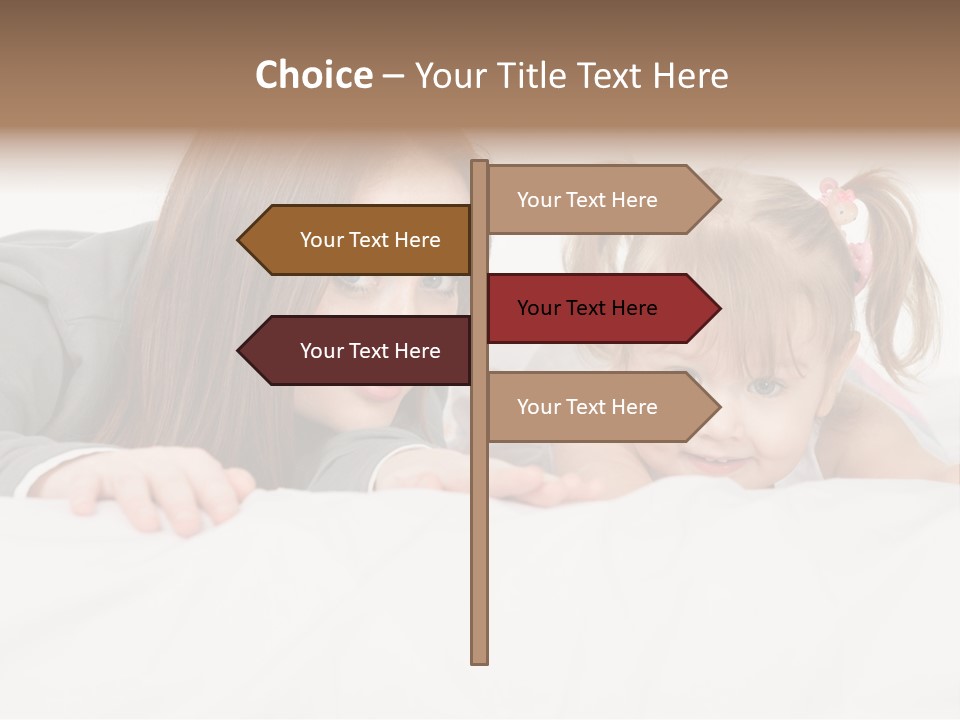 Choice – Your Title Text Here

Your Text Here

Your Text Here

Your Text Here

Your Text Here

Your Text Here